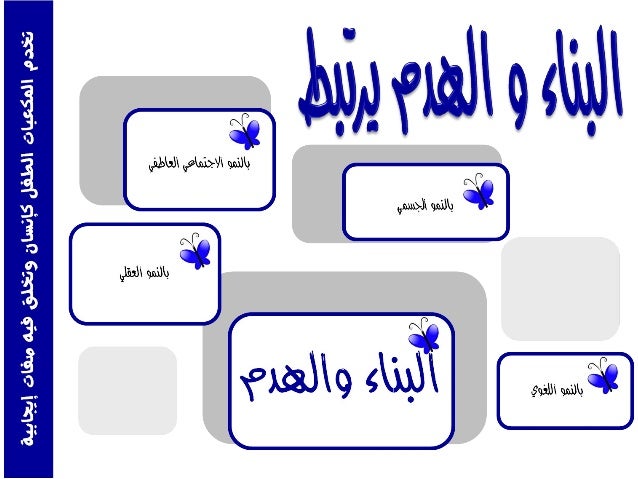 البناء و الهدم يرتبط

بالنمو الاجتماعي العاطفي

بالنمو الجسمي

بالنمو العقلي

البناء والهدم

بالنمو اللغوي

تخدم المكعبات الطفل كإنسان وتخلق فيه صفات إيجابية